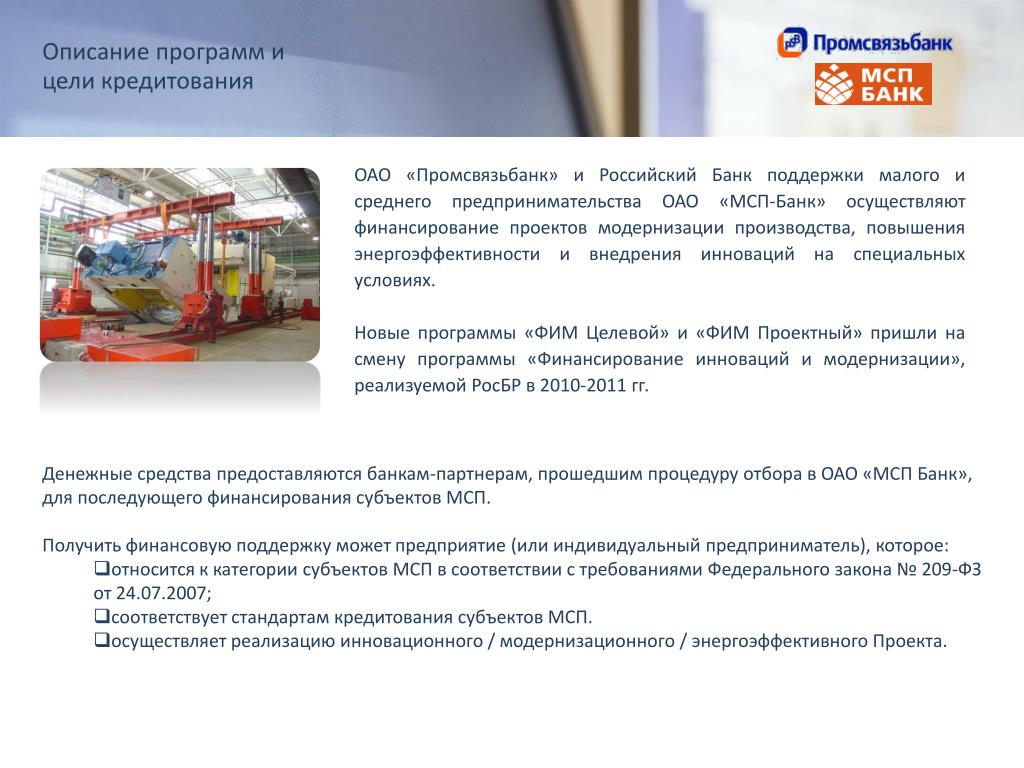 Описание программ и цели кредитования

Промсвязьбанк

МСП БАНК

ОАО «Промсвязьбанк» и Российский Банк поддержки малого и среднего предпринимательства ОАО «МСП-Банк» осуществляют финансирование проектов модернизации производства, повышения энергоэффективности и внедрения инноваций на специальных условиях.

Новые программы «ФИМ Целевой» и «ФИМ Проектный» пришли на смену программы «Финансирование инноваций и модернизации», реализуемой РосБР в 2010-2011 гг.

Денежные средства предоставляются банкам-партнерам, прошедшим процедуру отбора в ОАО «МСП Банк», для последующего финансирования субъектов МСП.

Получить финансовую поддержку может предприятие (или индивидуальный предприниматель), которое:
❑относится к категории субъектов МСП в соответствии с требованиями Федерального закона № 209-ФЗ от 24.07.2007;
❑соответствует стандартам кредитования субъектов МСП.
❑осуществляет реализацию инновационного / модернизационного / энергоэффективного Проекта.